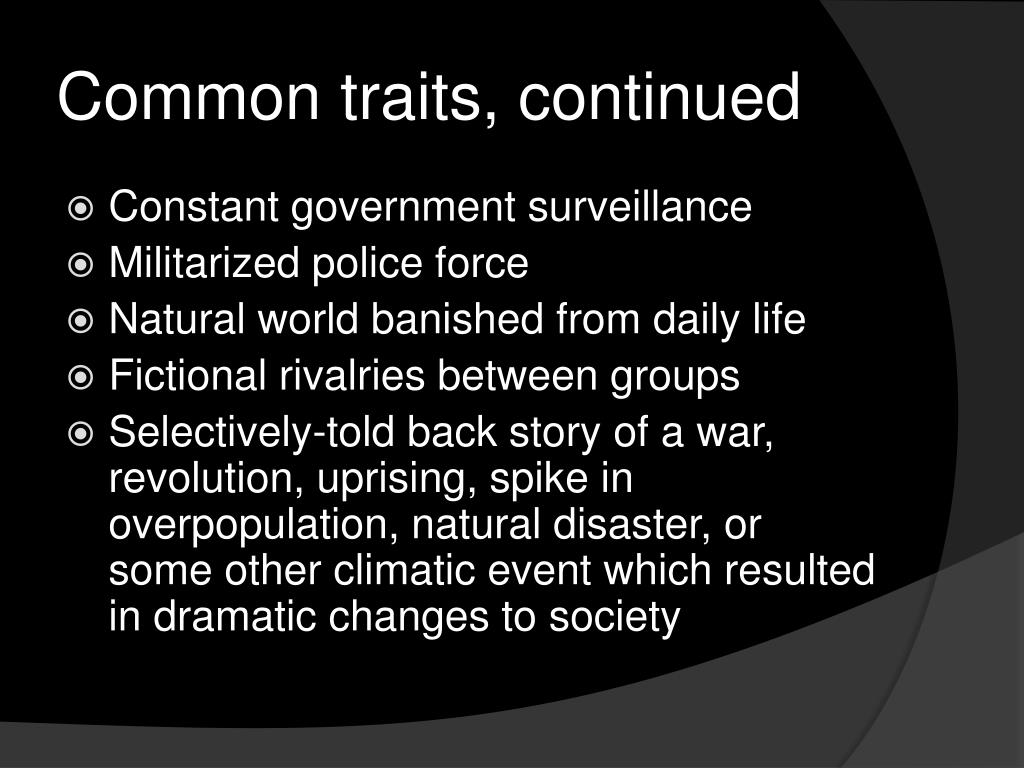 Common traits, continued

- Constant government surveillance
- Militarized police force
- Natural world banished from daily life
- Fictional rivalries between groups
- Selectively-told back story of a war, revolution, uprising, spike in overpopulation, natural disaster, or some other climatic event which resulted in dramatic changes to society